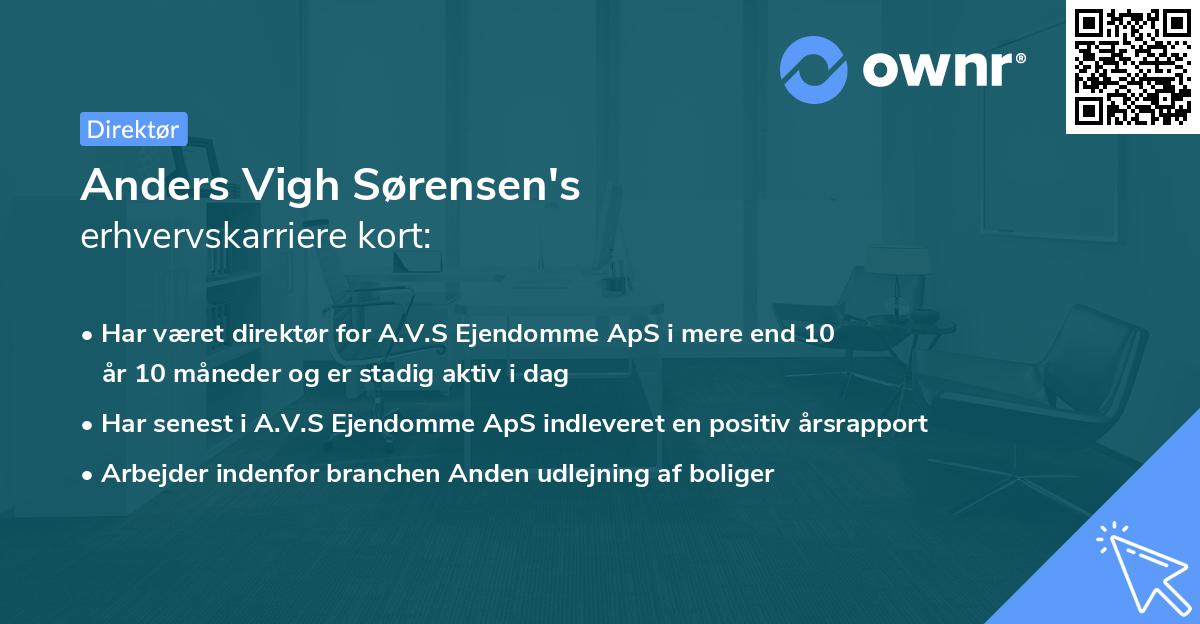 ownr®

Direktør

Anders Vigh Sørensen's
erhvervskarriere kort:

• Har været direktør for A.V.S Ejendomme ApS i mere end 10 år 10 måneder og er stadig aktiv i dag
• Har senest i A.V.S Ejendomme ApS indleveret en positiv årsrapport
• Arbejder indenfor branchen Anden udlejning af boliger